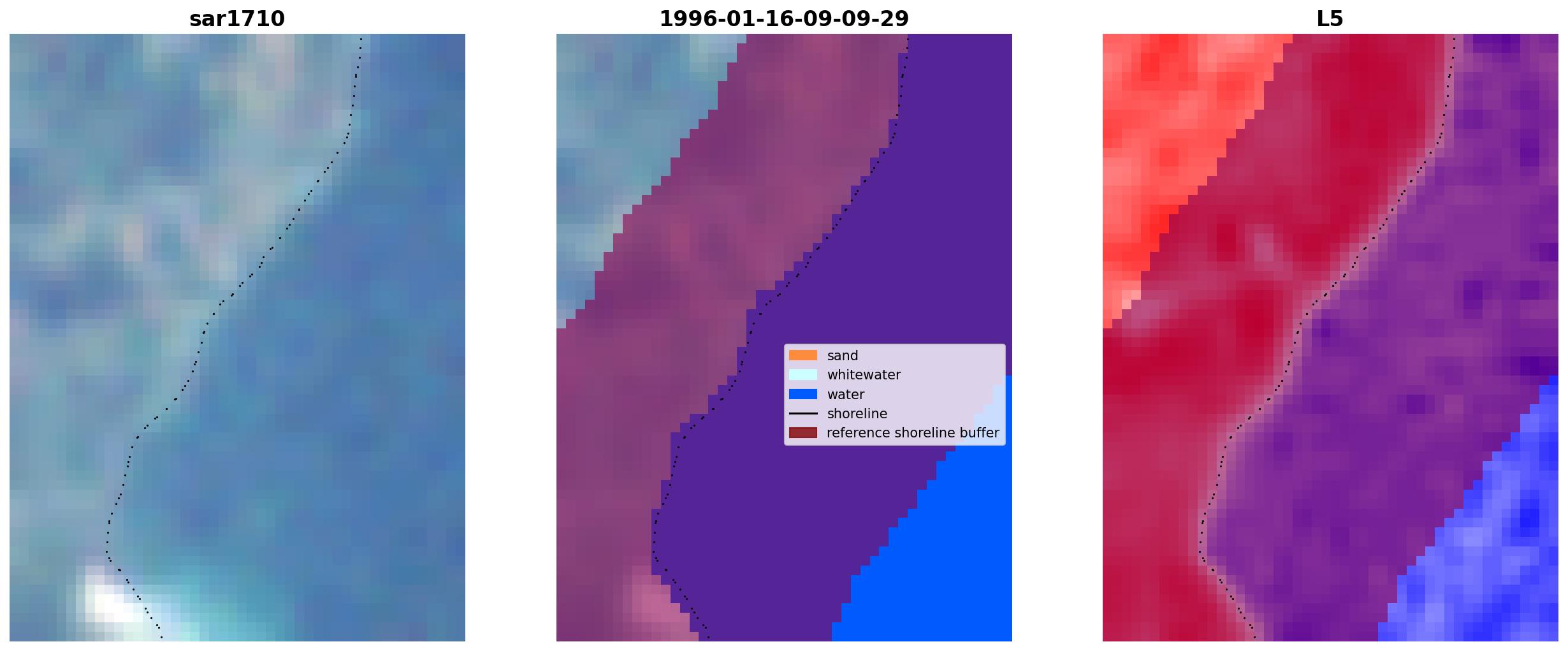 sar1710

1996-01-16-09-09-29

sand
whitewater
water
shoreline
reference shoreline buffer

L5